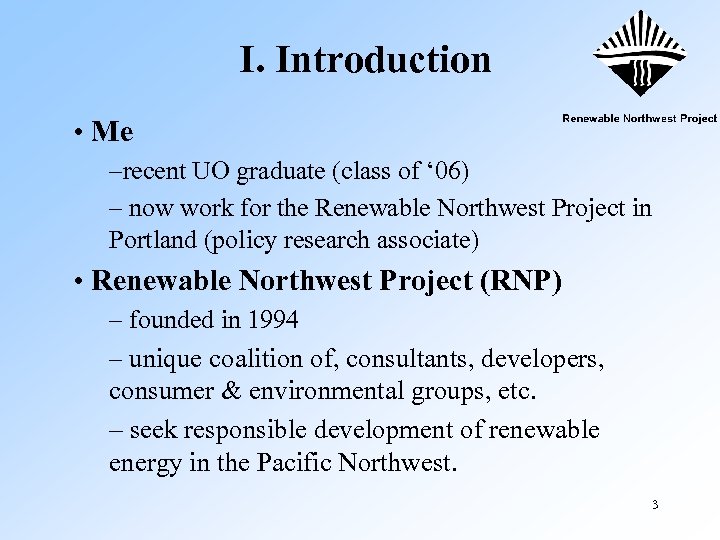 I. Introduction

Renewable Northwest Project

• Me

–recent UO graduate (class of ‘06)

– now work for the Renewable Northwest Project in Portland (policy research associate)

• Renewable Northwest Project (RNP)

– founded in 1994

– unique coalition of, consultants, developers, consumer & environmental groups, etc.

– seek responsible development of renewable energy in the Pacific Northwest.

3